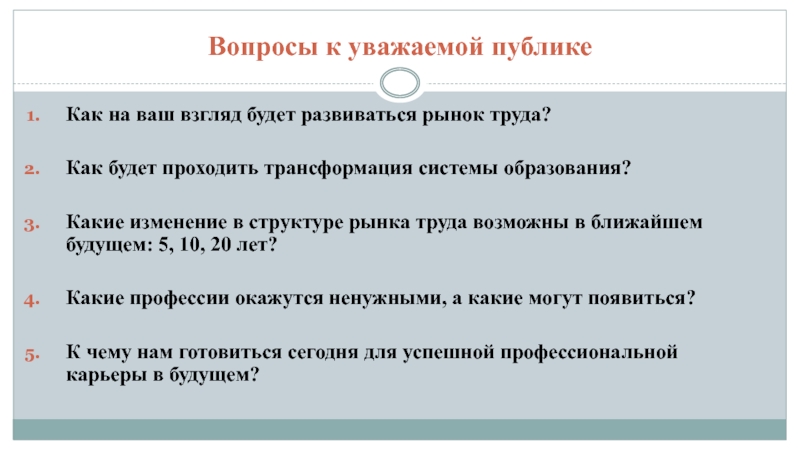 Вопросы к уважаемой публике

1. Как на ваш взгляд будет развиваться рынок труда?

2. Как будет проходить трансформация системы образования?

3. Какие изменение в структуре рынка труда возможны в ближайшем будущем: 5, 10, 20 лет?

4. Какие профессии окажутся ненужными, а какие могут появиться?

5. К чему нам готовиться сегодня для успешной профессиональной карьеры в будущем?